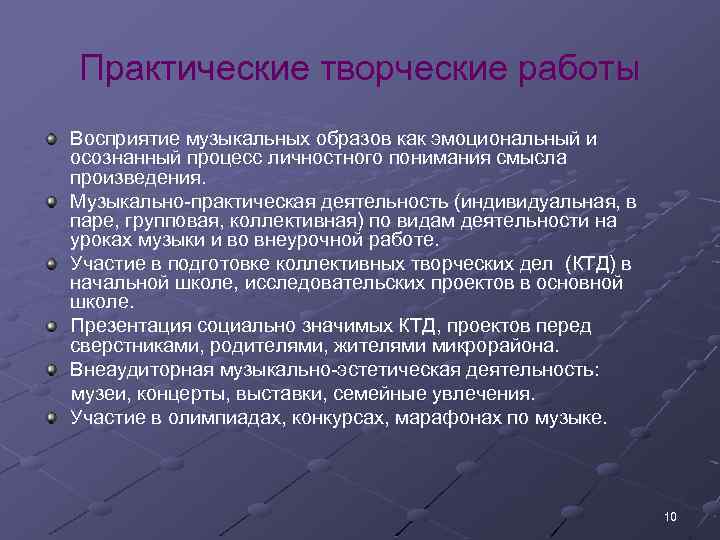 Практические творческие работы

Восприятие музыкальных образов как эмоциональный и осознанный процесс личностного понимания смысла произведения.

Музыкально-практическая деятельность (индивидуальная, в паре, групповая, коллективная) по видам деятельности на уроках музыки и во внеурочной работе.

Участие в подготовке коллективных творческих дел (КТД) в начальной школе, исследовательских проектов в основной школе.

Презентация социально значимых КТД, проектов перед сверстниками, родителями, жителями микрорайона.

Внеаудиторная музыкально-эстетическая деятельность: музеи, концерты, выставки, семейные увлечения.

Участие в олимпиадах, конкурсах, марафонах по музыке.

10